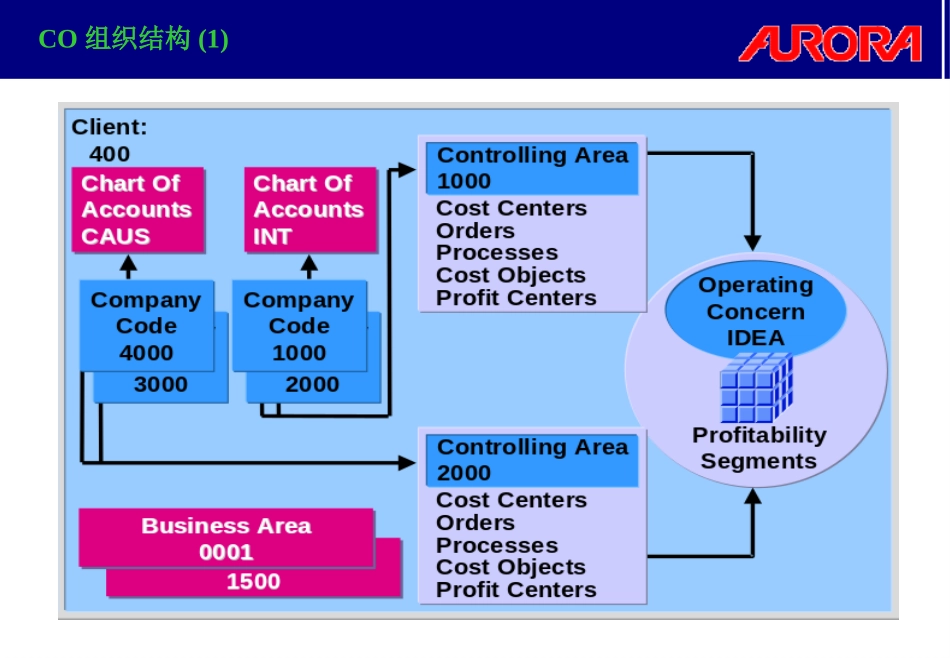 CO 组织结构 (1)

AURORA

Client:
400

Chart Of Accounts CAUS

Chart Of Accounts INT

Company Code 4000

3000

Company Code 1000

2000

Controlling Area 1000

Cost Centers
Orders
Processes
Cost Objects
Profit Centers

Operating Concern IDEA

Profitability Segments

Controlling Area 2000

Cost Centers
Orders
Processes
Cost Objects
Profit Centers

Business Area 0001

1500